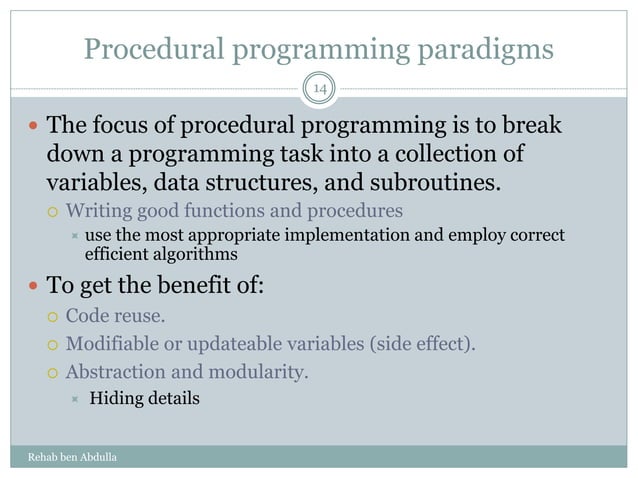 Procedural programming paradigms

14

- The focus of procedural programming is to break down a programming task into a collection of variables, data structures, and subroutines.
  - Writing good functions and procedures
    - use the most appropriate implementation and employ correct efficient algorithms
- To get the benefit of:
  - Code reuse.
  - Modifiable or updateable variables (side effect).
  - Abstraction and modularity.
    - Hiding details

Rehab ben Abdulla